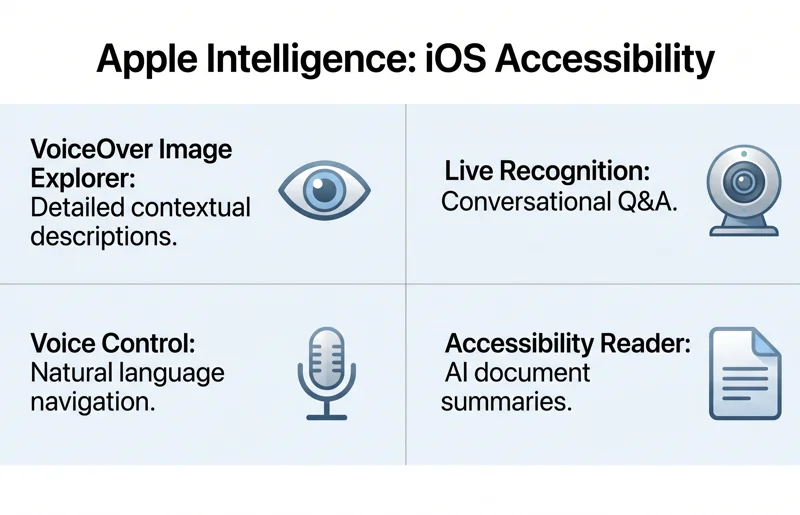 Apple Intelligence: iOS Accessibility

VoiceOver Image Explorer: Detailed contextual descriptions.

Live Recognition: Conversational Q&A.

Voice Control: Natural language navigation.

Accessibility Reader: AI document summaries.